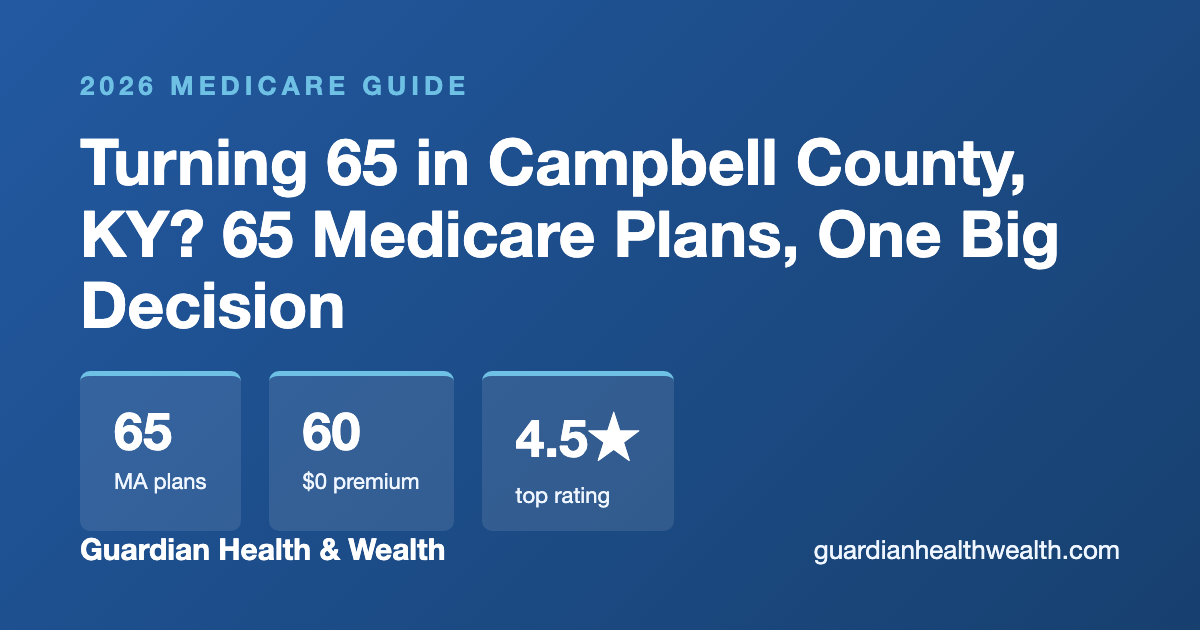 2026 MEDICARE GUIDE

Turning 65 in Campbell County, KY? 65 Medicare Plans, One Big Decision

65
MA plans

60
$0 premium

4.5★
top rating

Guardian Health & Wealth

guardianhealthwealth.com